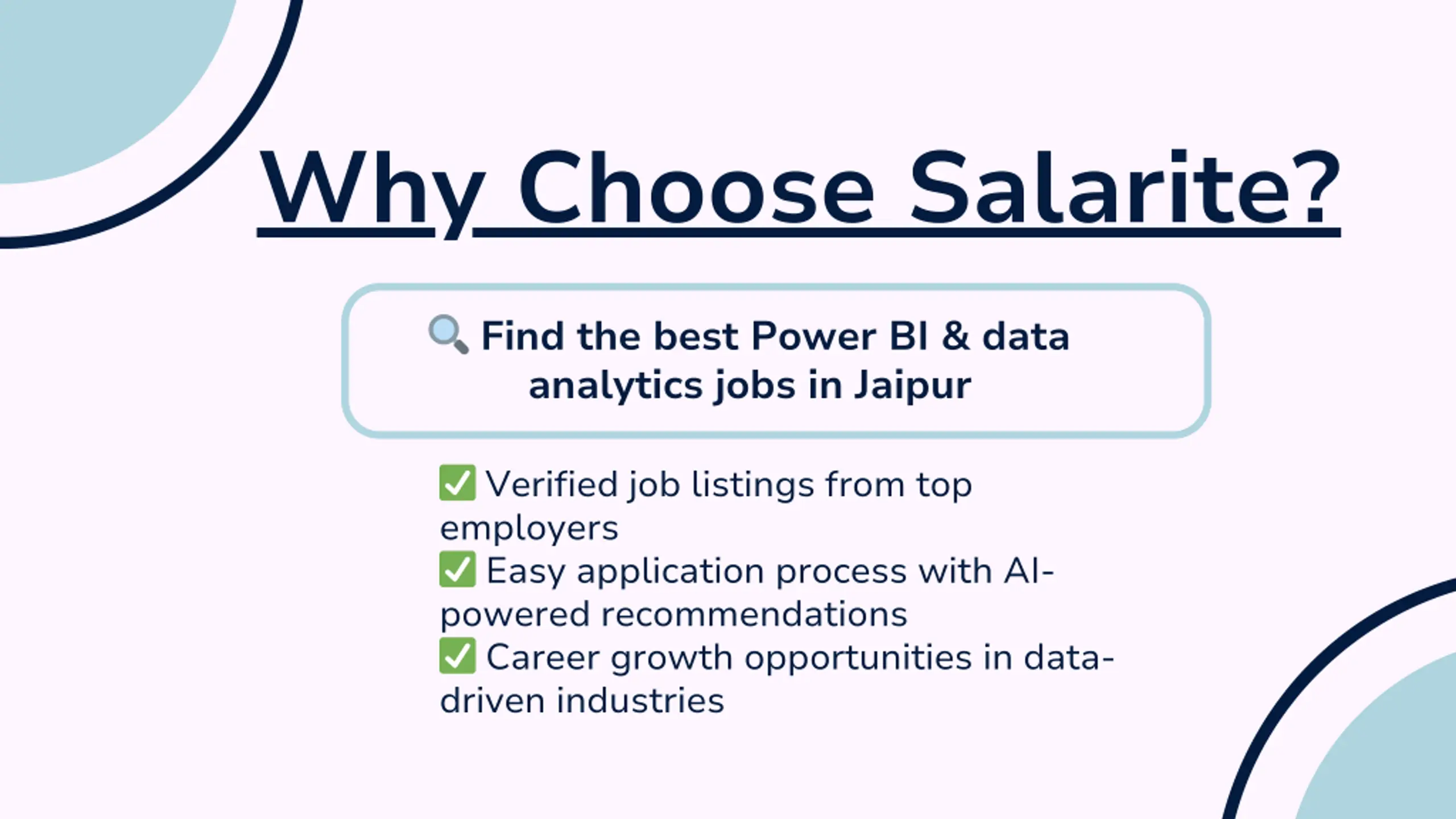 Why Choose Salarite?

🔍 Find the best Power BI & data analytics jobs in Jaipur

✅ Verified job listings from top employers
✅ Easy application process with AI-powered recommendations
✅ Career growth opportunities in data-driven industries